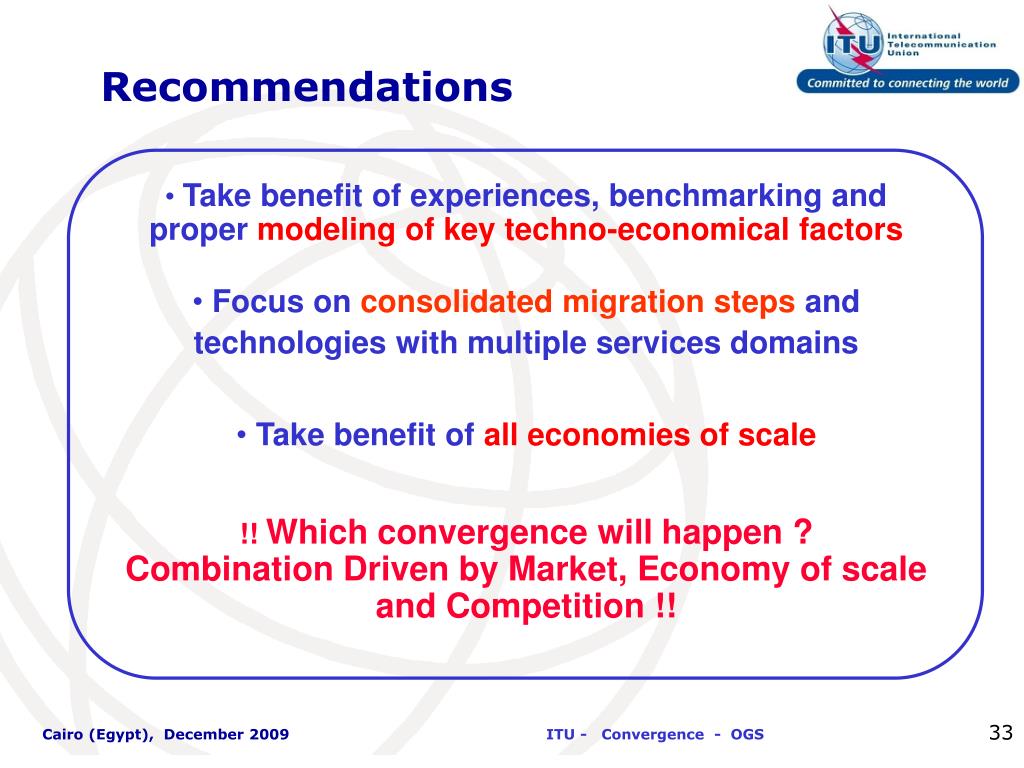 ITU International Telecommunication Union
Committed to connecting the world

Recommendations

• Take benefit of experiences, benchmarking and proper modeling of key techno-economical factors

• Focus on consolidated migration steps and technologies with multiple services domains

• Take benefit of all economies of scale

!! Which convergence will happen ?
Combination Driven by Market, Economy of scale and Competition !!

Cairo (Egypt), December 2009

ITU - Convergence - OGS

33